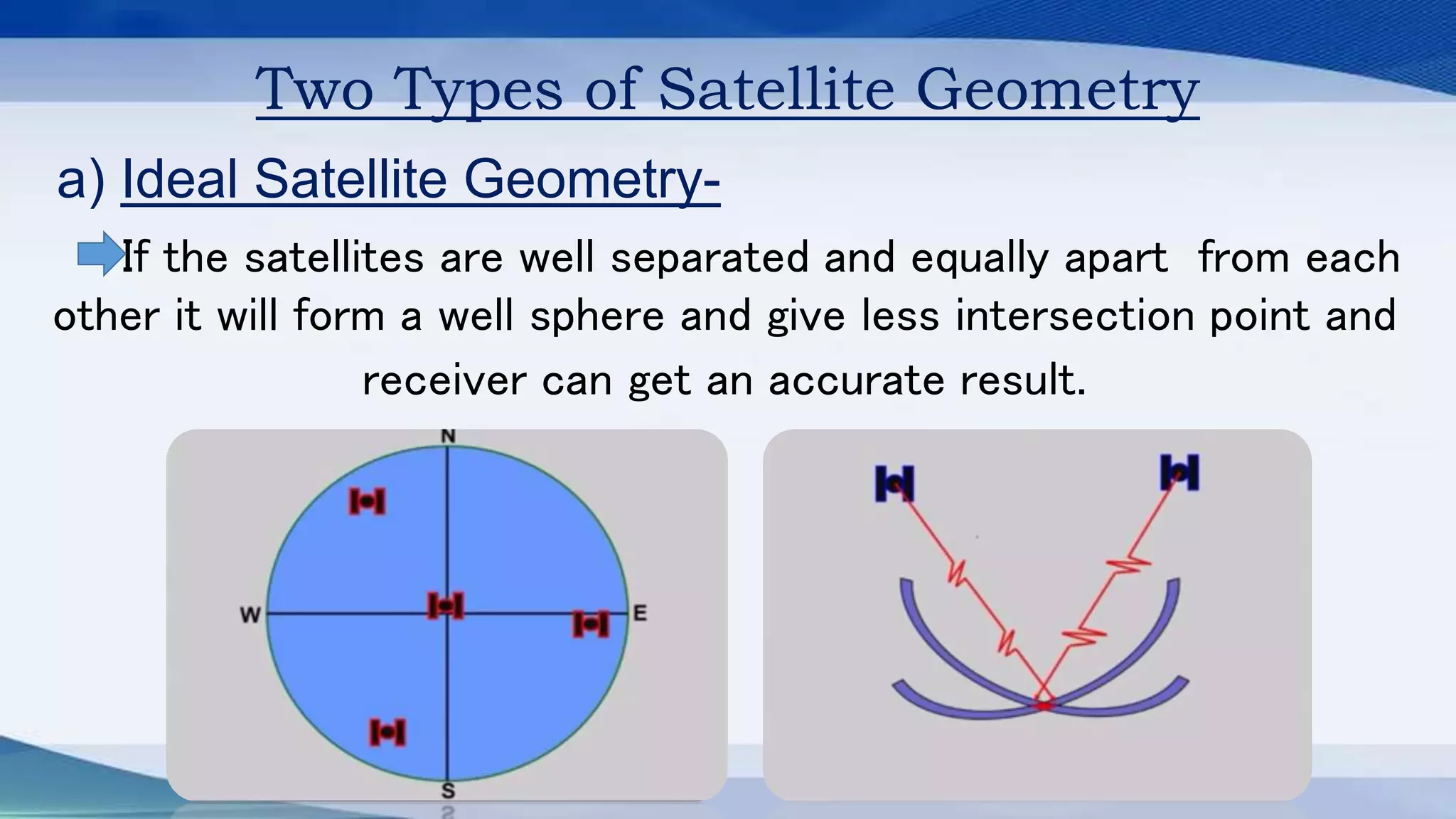 Two Types of Satellite Geometry

a) Ideal Satellite Geometry-

If the satellites are well separated and equally apart from each other it will form a well sphere and give less intersection point and receiver can get an accurate result.

N
W
E
S